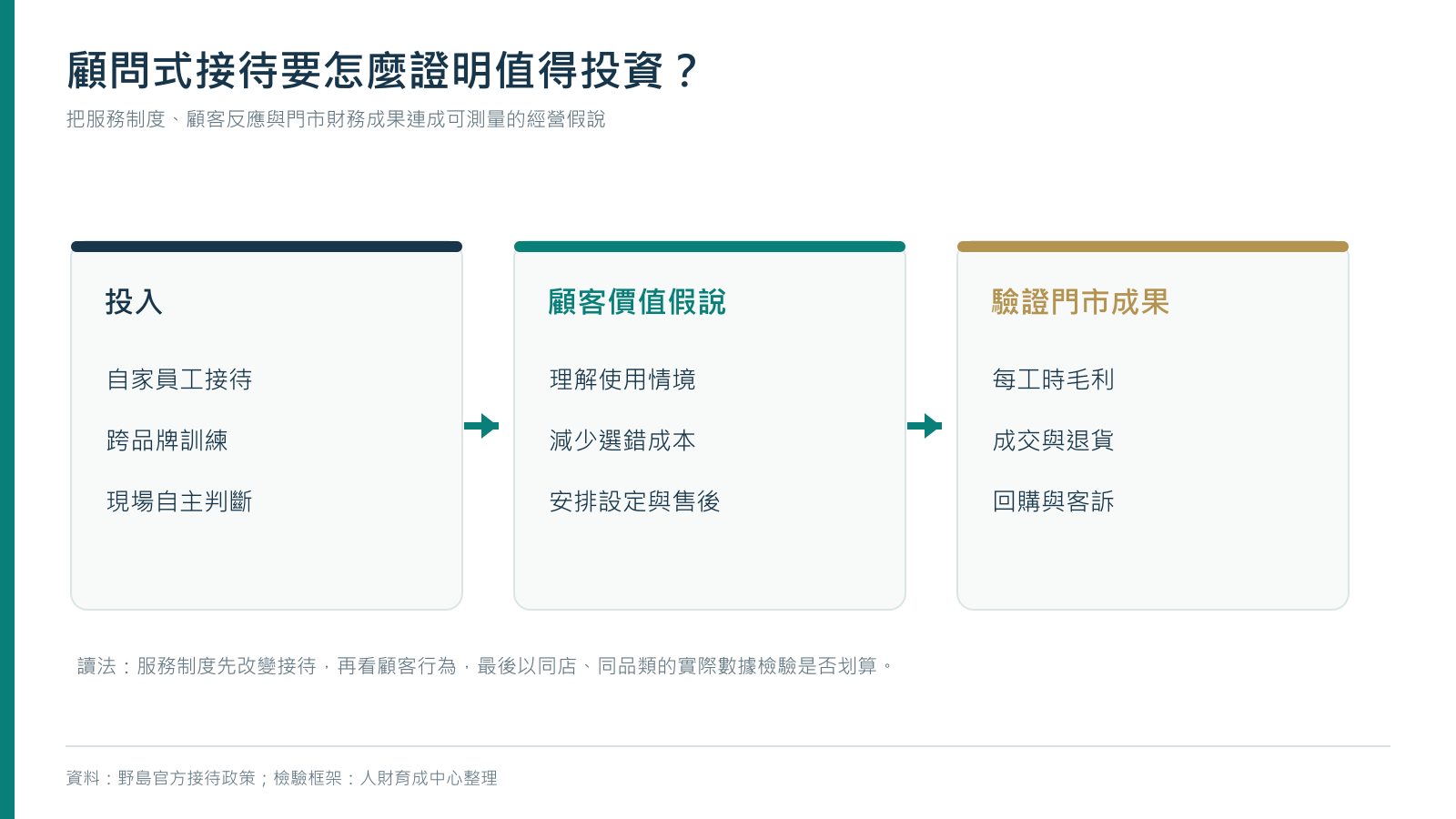 顧問式接待要怎麼證明值得投資？

把服務制度、顧客反應與門市財務成果連成可測量的經營假說

投入

自家員工接待

跨品牌訓練

現場自主判斷

顧客價值假說

理解使用情境

減少選錯成本

安排設定與售後

驗證門市成果

每工時毛利

成交與退貨

回購與客訴

讀法：服務制度先改變接待，再看顧客行為，最後以同店、同品類的實際數據檢驗是否划算。

資料：野島官方接待政策；檢驗框架：人財育成中心整理